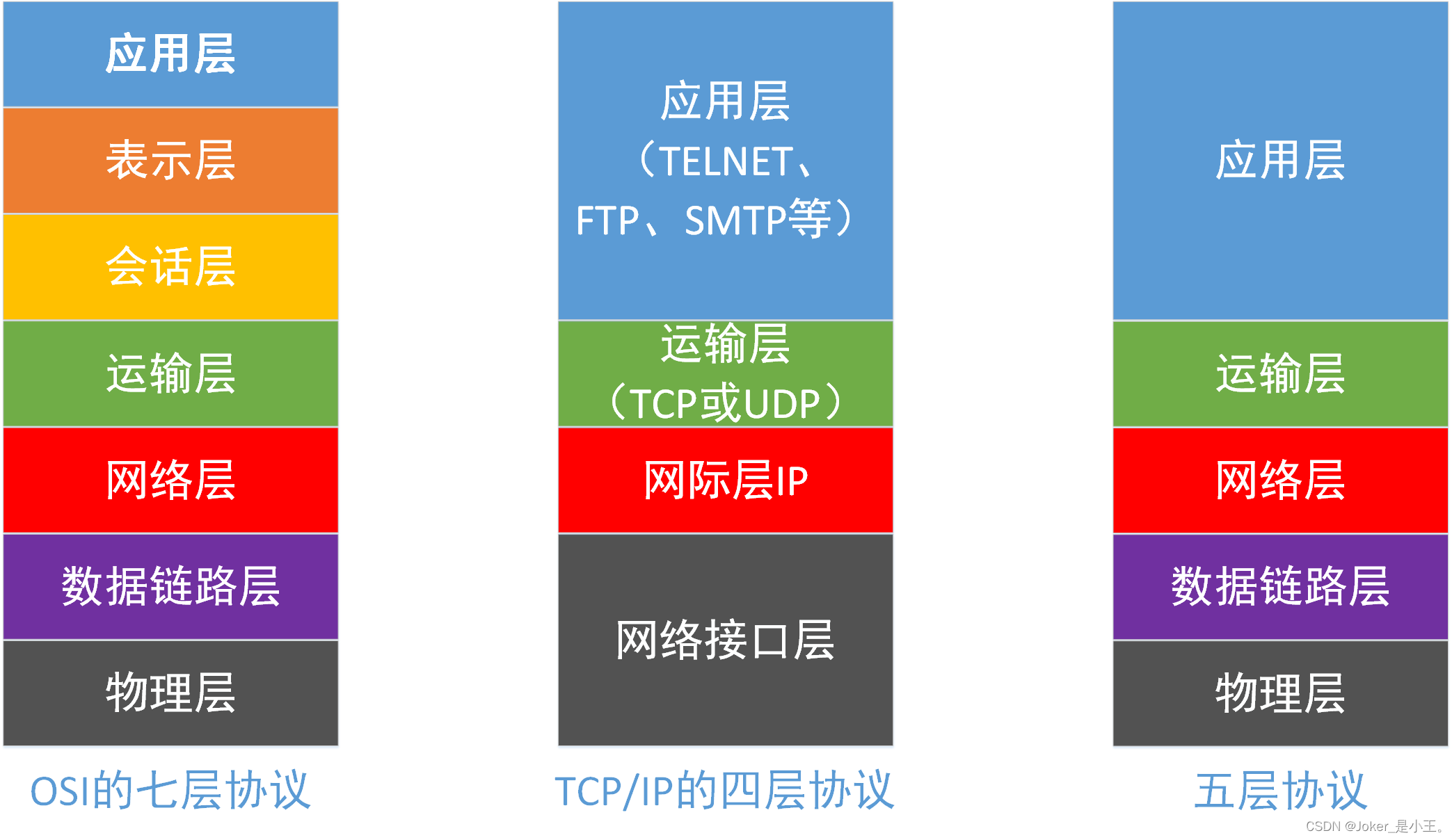 应用层

表示层

会话层

运输层

网络层

数据链路层

物理层

OSI的七层协议

应用层
（TELNET、FTP、SMTP等）

运输层
（TCP或UDP）

网际层IP

网络接口层

TCP/IP的四层协议

应用层

运输层

网络层

数据链路层

物理层

五层协议

CSDN @Joker_是小王。